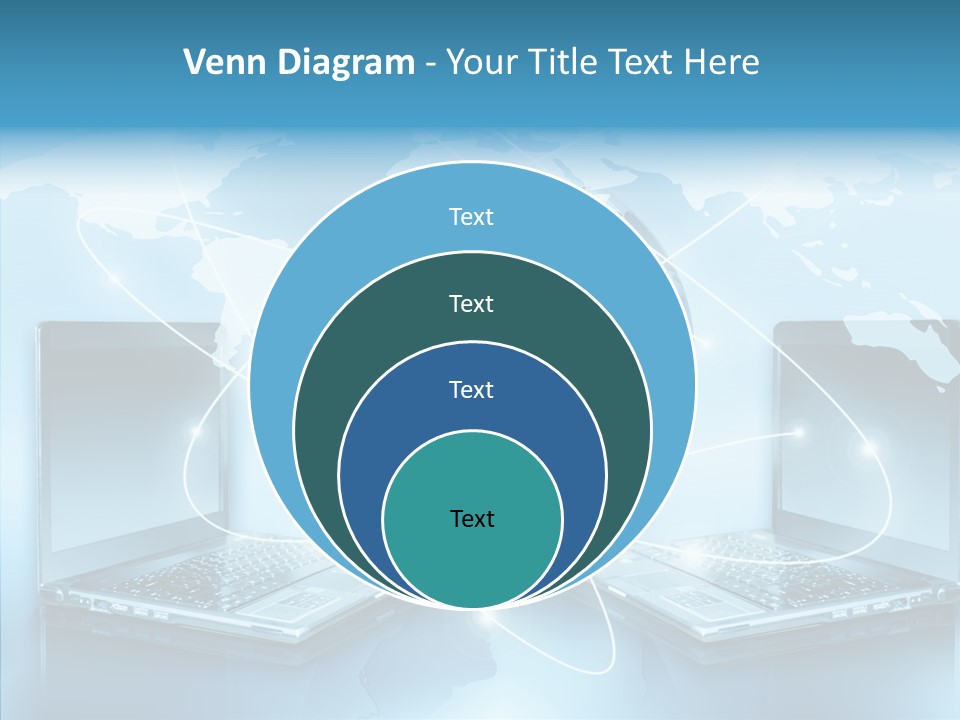 Venn Diagram - Your Title Text Here

Text

Text

Text

Text